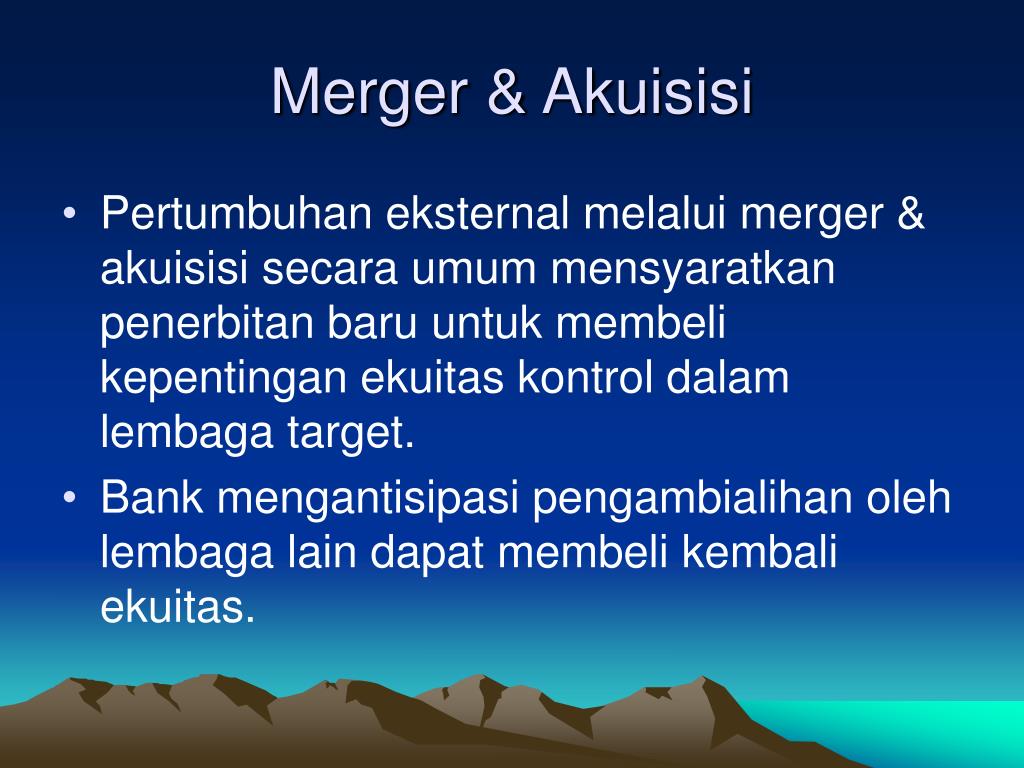 Merger & Akuisisi

• Pertumbuhan eksternal melalui merger & akuisisi secara umum mensyaratkan penerbitan baru untuk membeli kepentingan ekuitas kontrol dalam lembaga target.

• Bank mengantisipasi pengambialihan oleh lembaga lain dapat membeli kembali ekuitas.